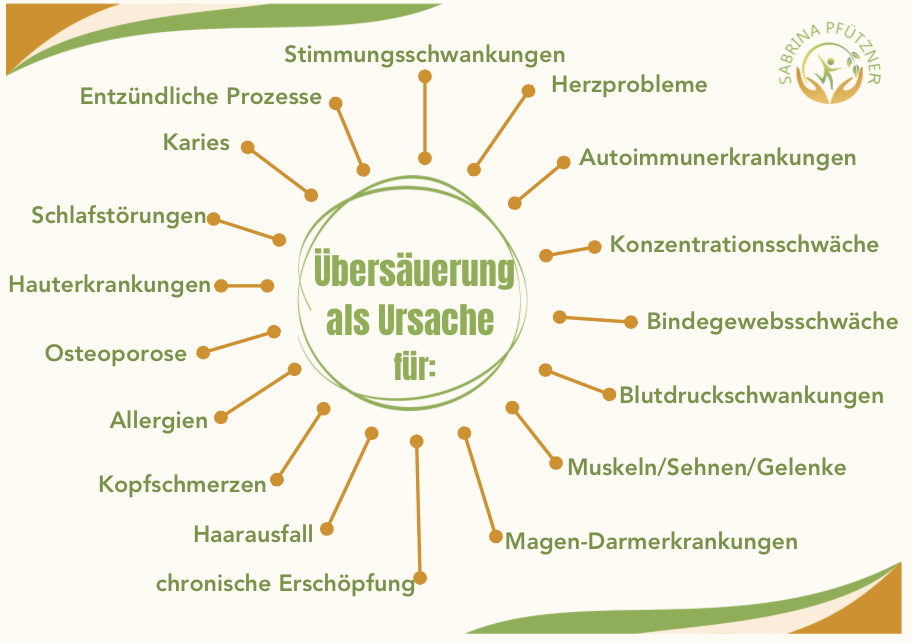 SABRINA PFÜTZNER

Übersäuerung als Ursache für:

Stimmungsschwankungen

Herzprobleme

Autoimmunerkrankungen

Konzentrationsschwäche

Bindegewebsschwäche

Blutdruckschwankungen

Muskeln/Sehnen/Gelenke

Magen-Darmerkrankungen

chronische Erschöpfung

Haarausfall

Kopfschmerzen

Allergien

Osteoporose

Hauterkrankungen

Schlafstörungen

Karies

Entzündliche Prozesse